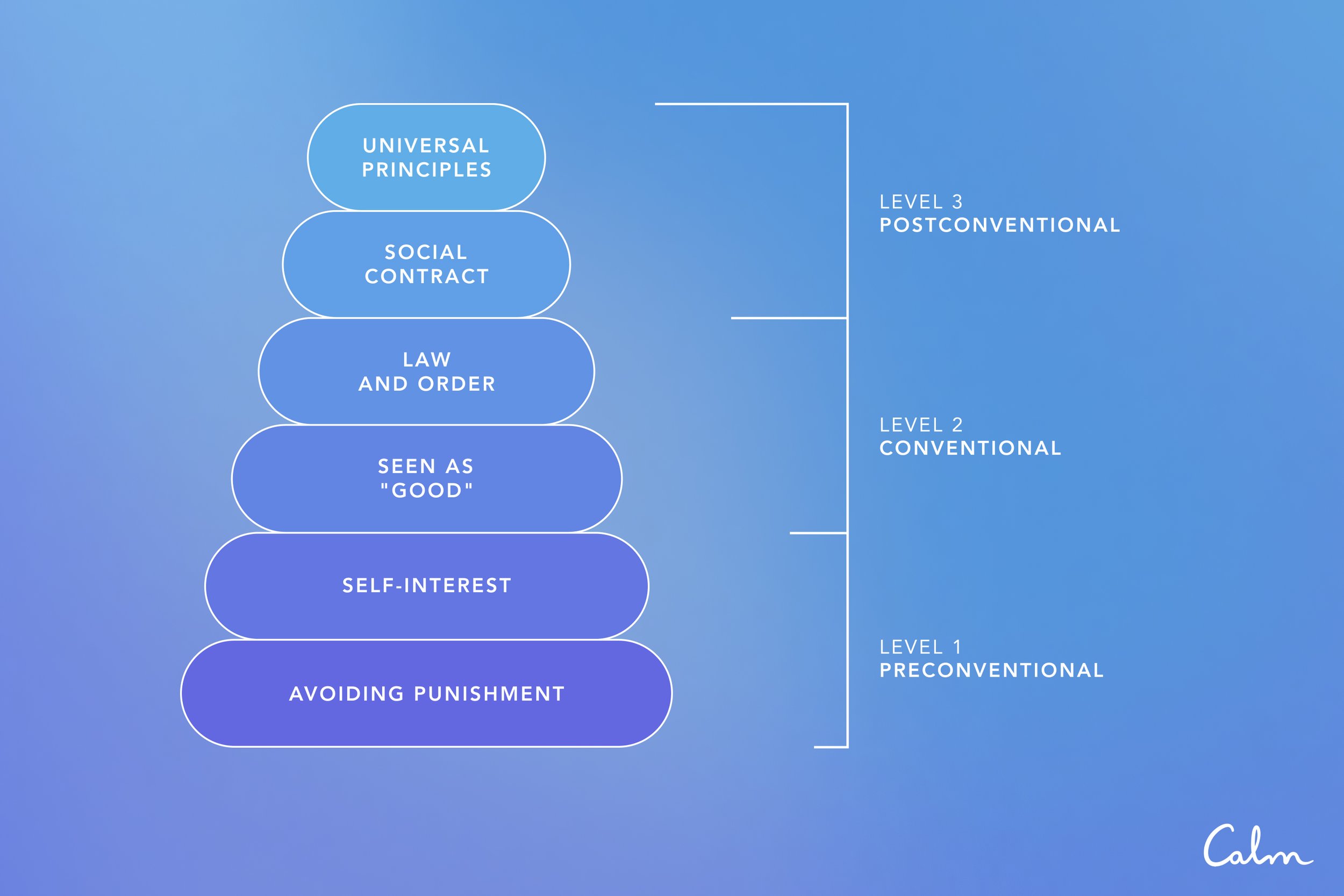 UNIVERSAL PRINCIPLES

SOCIAL CONTRACT

LAW AND ORDER

SEEN AS "GOOD"

SELF-INTEREST

AVOIDING PUNISHMENT

LEVEL 3
POSTCONVENTIONAL

LEVEL 2
CONVENTIONAL

LEVEL 1
PRECONVENTIONAL

Calm